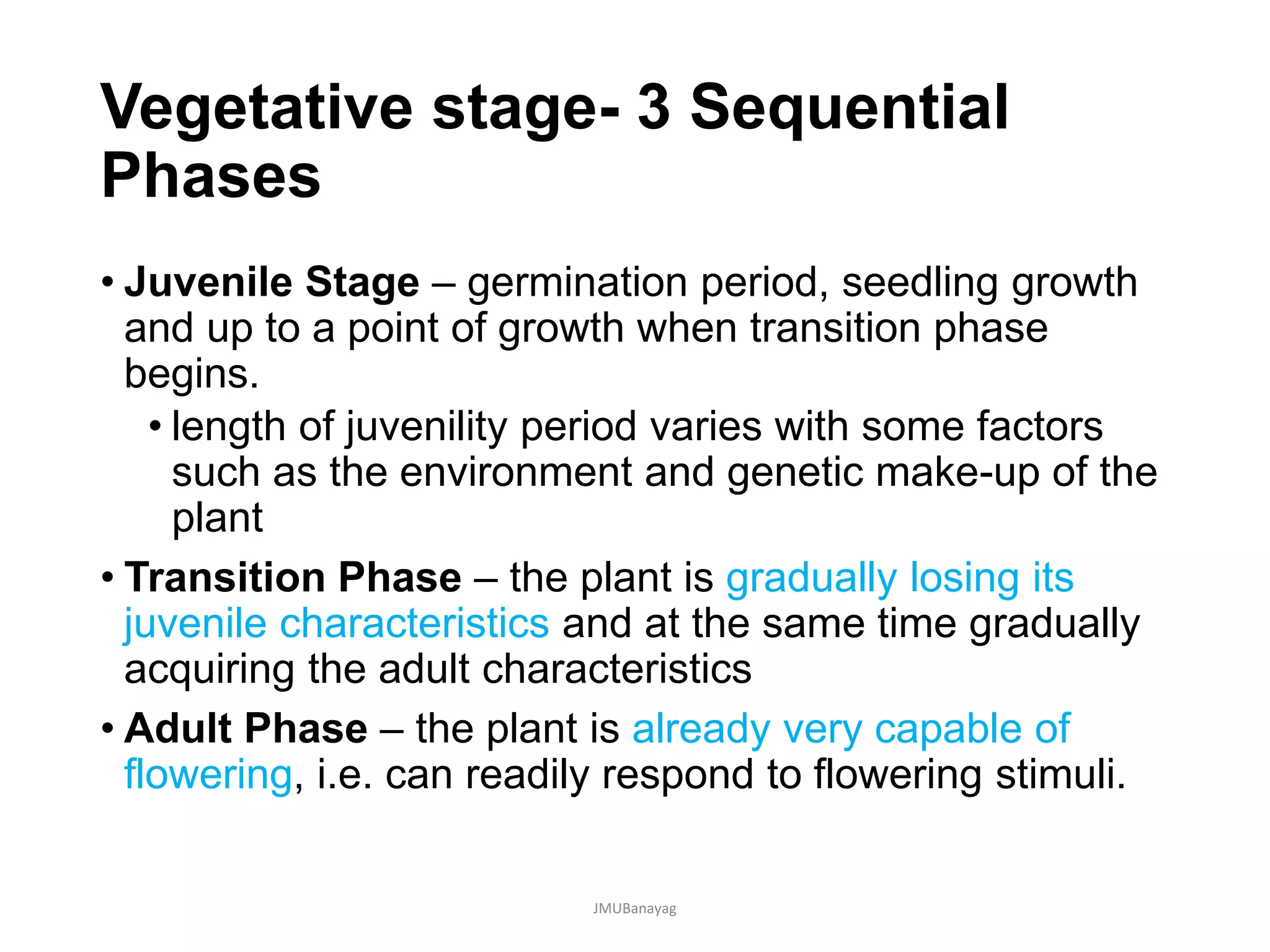 Vegetative stage- 3 Sequential Phases

• Juvenile Stage – germination period, seedling growth and up to a point of growth when transition phase begins.

• length of juvenility period varies with some factors such as the environment and genetic make-up of the plant

• Transition Phase – the plant is gradually losing its juvenile characteristics and at the same time gradually acquiring the adult characteristics

• Adult Phase – the plant is already very capable of flowering, i.e. can readily respond to flowering stimuli.

JMUBanayag